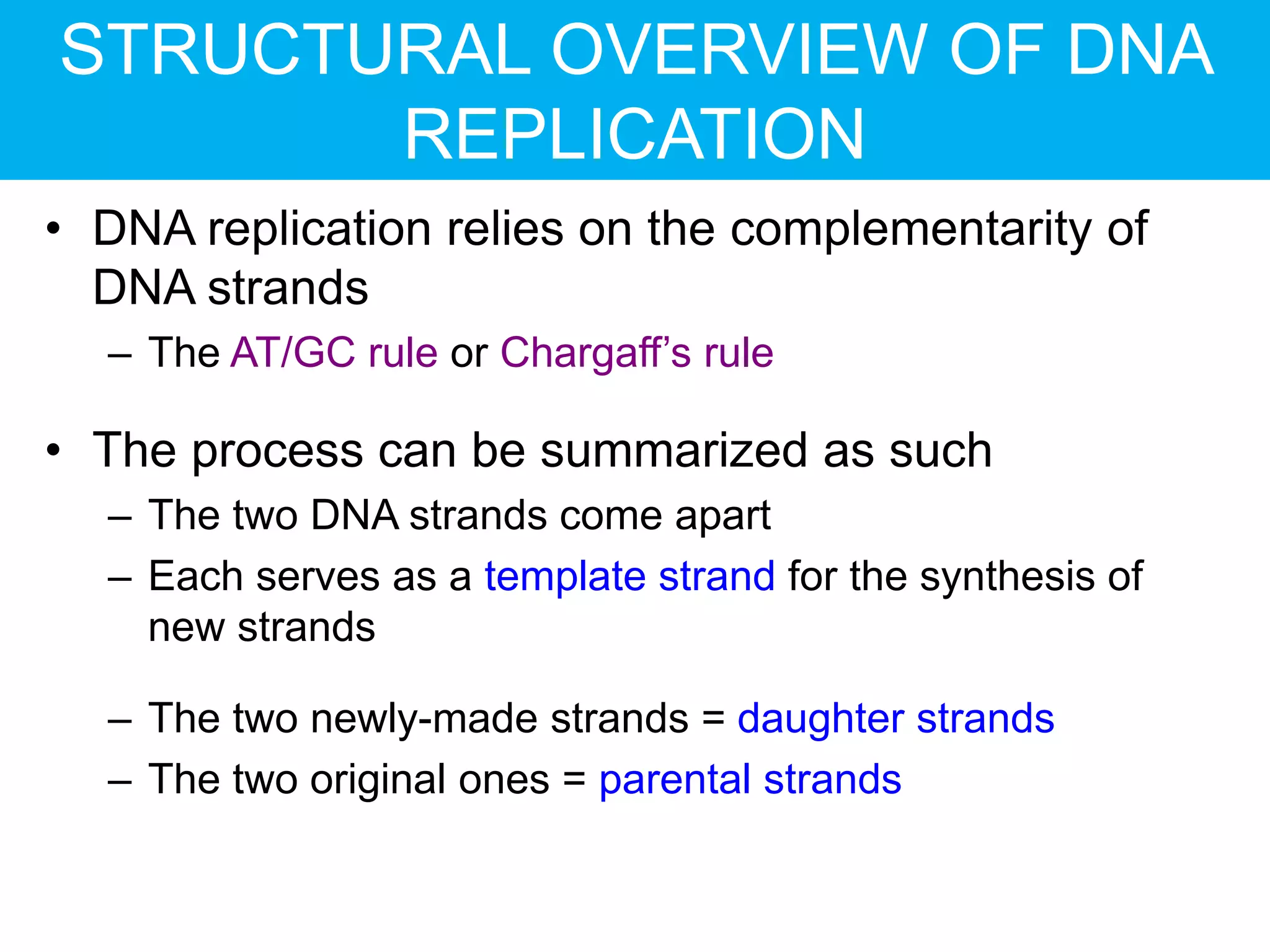 STRUCTURAL OVERVIEW OF DNA REPLICATION

• DNA replication relies on the complementarity of DNA strands
– The AT/GC rule or Chargaff’s rule

• The process can be summarized as such
– The two DNA strands come apart
– Each serves as a template strand for the synthesis of new strands

– The two newly-made strands = daughter strands
– The two original ones = parental strands